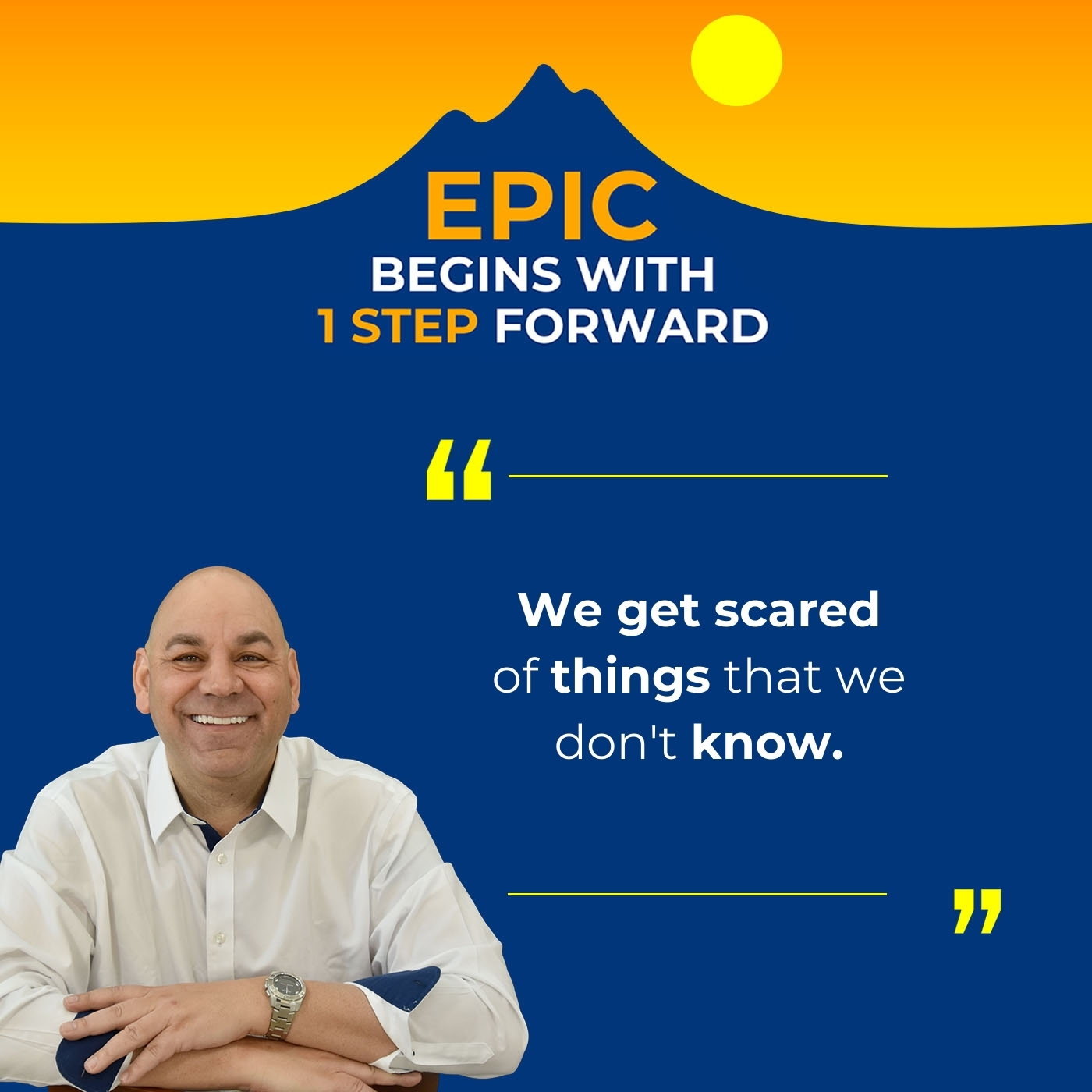 EPIC
BEGINS WITH
1 STEP FORWARD

“

We get scared of things that we don't know.

”